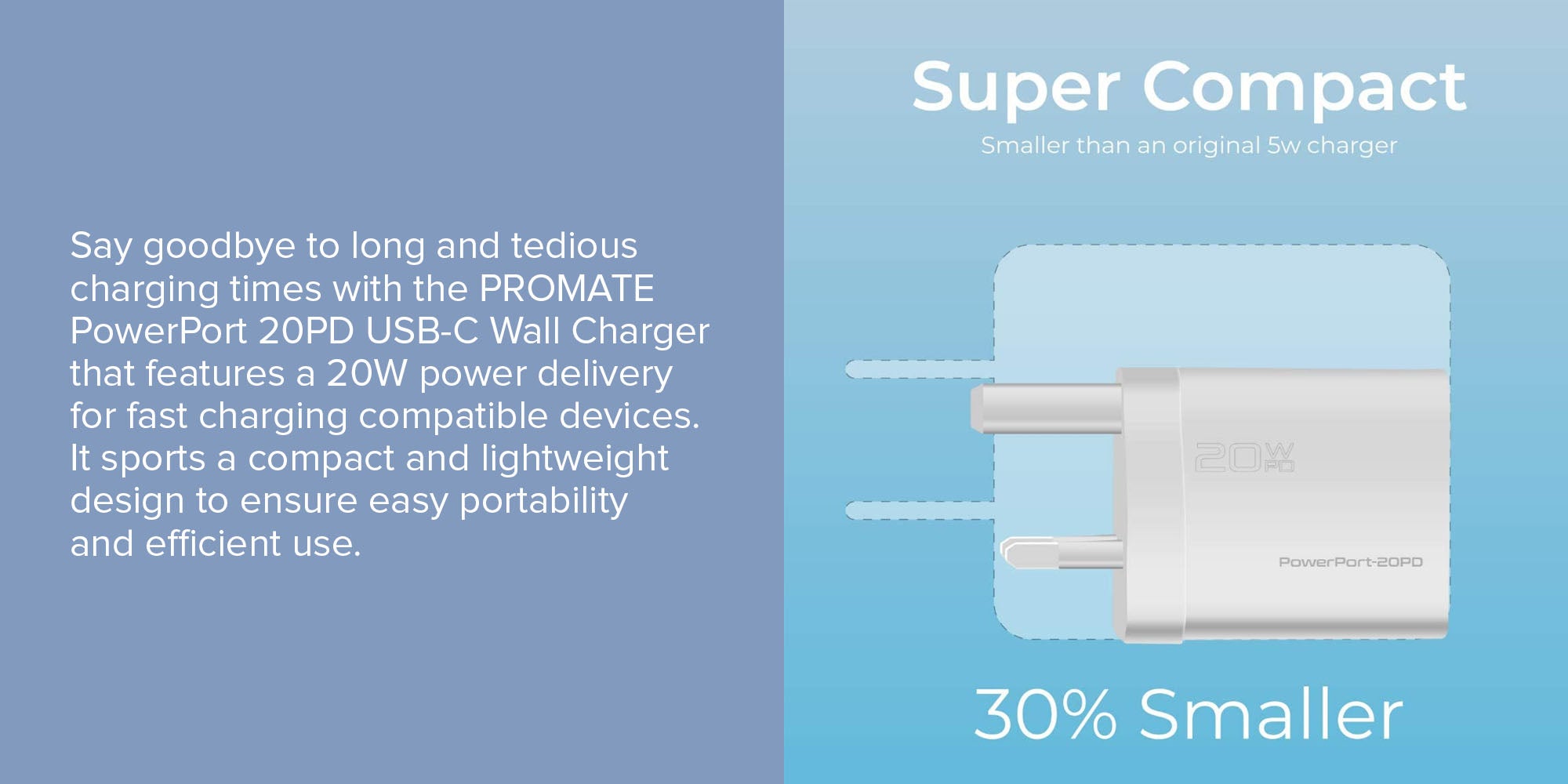 Say goodbye to long and tedious charging times with the PROMATE PowerPort 20PD USB-C Wall Charger that features a 20W power delivery for fast charging compatible devices. It sports a compact and lightweight design to ensure easy portability and efficient use.

Super Compact

Smaller than an original 5w charger

20W PD

PowerPort-20PD

30% Smaller